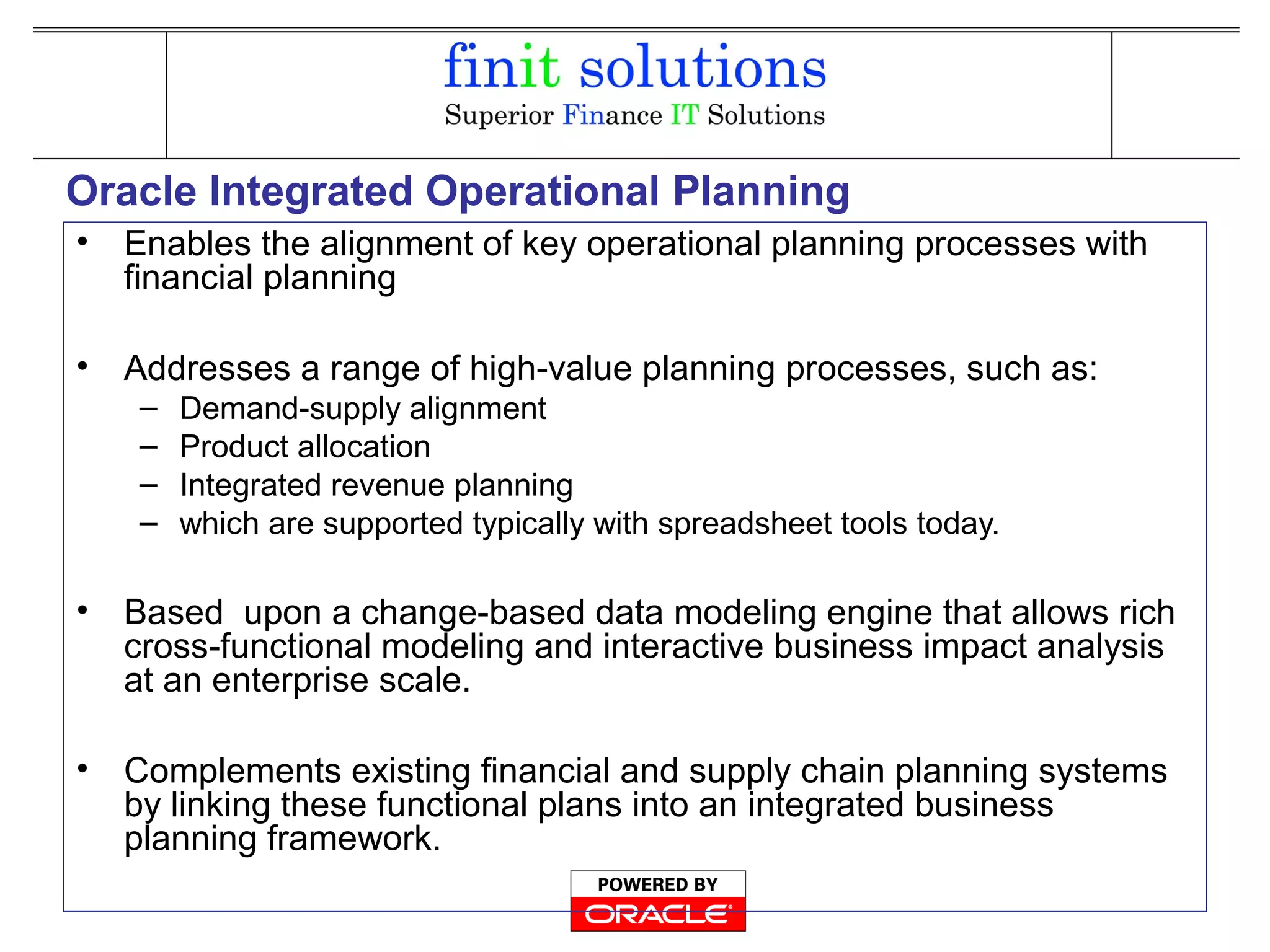 finit solutions
Superior Finance IT Solutions

Oracle Integrated Operational Planning

• Enables the alignment of key operational planning processes with financial planning

• Addresses a range of high-value planning processes, such as:
– Demand-supply alignment
– Product allocation
– Integrated revenue planning
– which are supported typically with spreadsheet tools today.

• Based upon a change-based data modeling engine that allows rich cross-functional modeling and interactive business impact analysis at an enterprise scale.

• Complements existing financial and supply chain planning systems by linking these functional plans into an integrated business planning framework.

POWERED BY
ORACLE